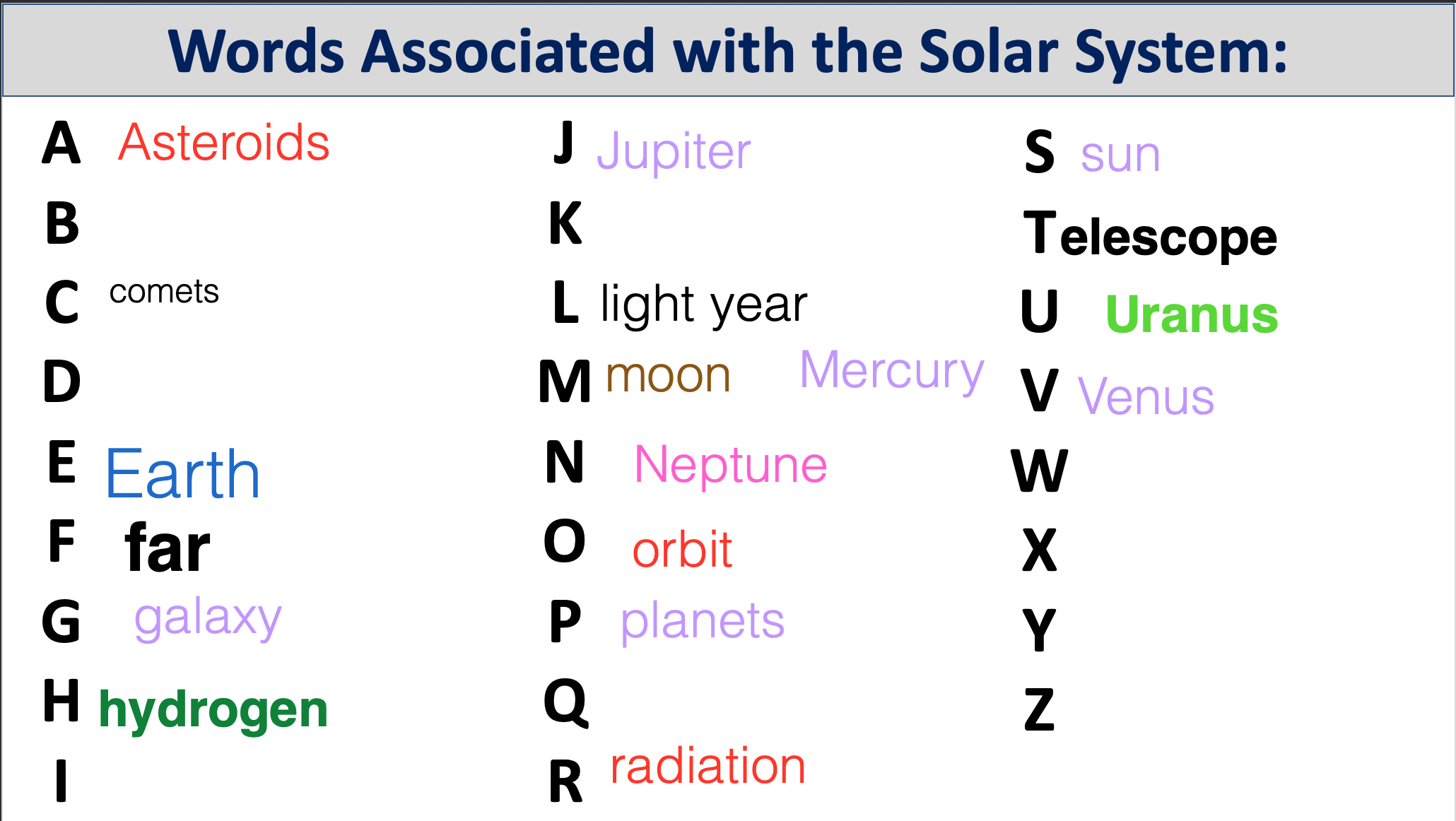 Words Associated with the Solar System:

A Asteroids
B
C comets
D
E Earth
F far
G galaxy
H hydrogen
I

J Jupiter
K
L light year
M moon Mercury
N Neptune
O orbit
P planets
Q
R radiation

S sun
Telescope
U Uranus
V Venus
W
X
Y
Z